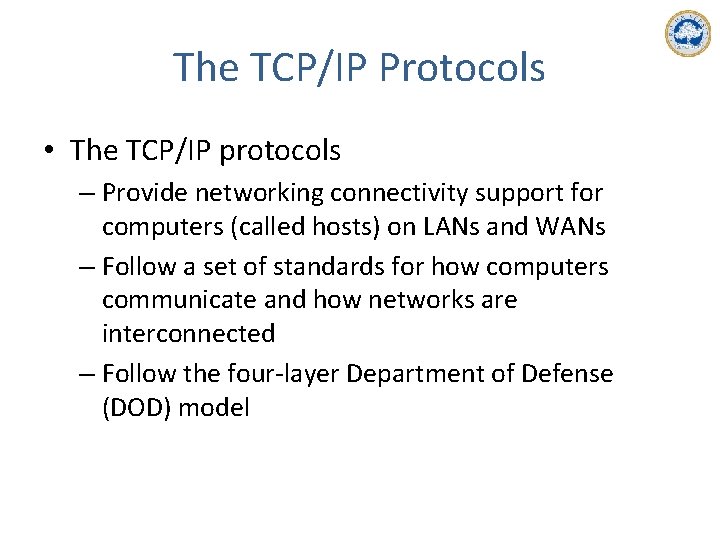 The TCP/IP Protocols

• The TCP/IP protocols

– Provide networking connectivity support for computers (called hosts) on LANs and WANs

– Follow a set of standards for how computers communicate and how networks are interconnected

– Follow the four-layer Department of Defense (DOD) model